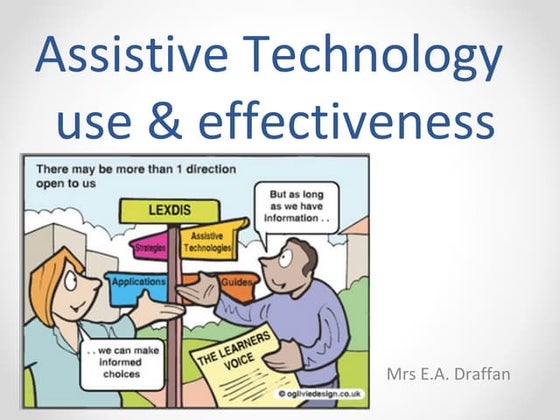 Assistive Technology use & effectiveness

There may be more than 1 direction open to us

LEXDIS

Strategies

Assistive Technologies

Applications

Guides

But as long as we have information . .

. . we can make informed choices

THE LEARNERS VOICE

© ogilviedesign.co.uk

Mrs E.A. Draffan